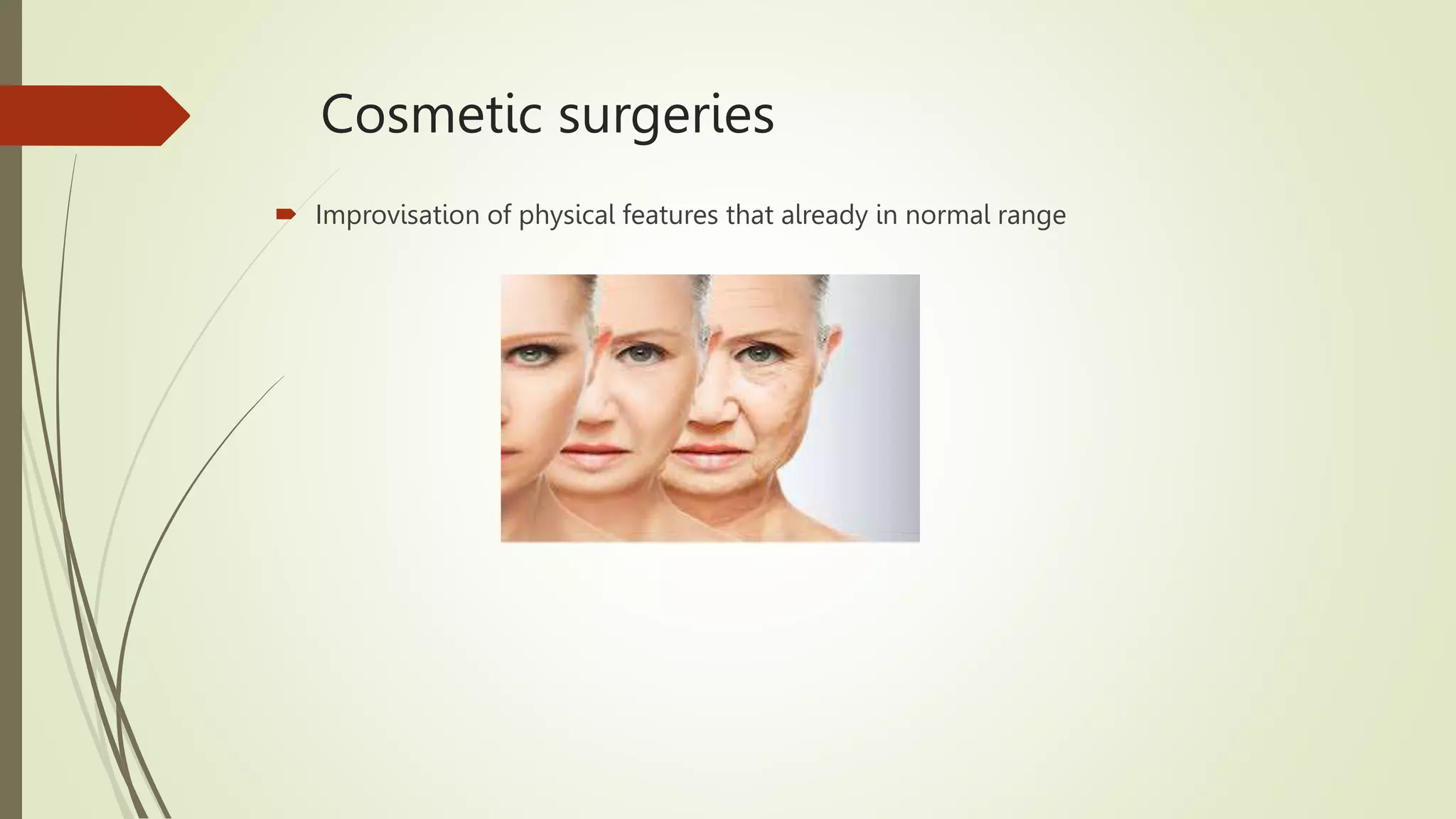 Cosmetic surgeries

Improvisation of physical features that already in normal range